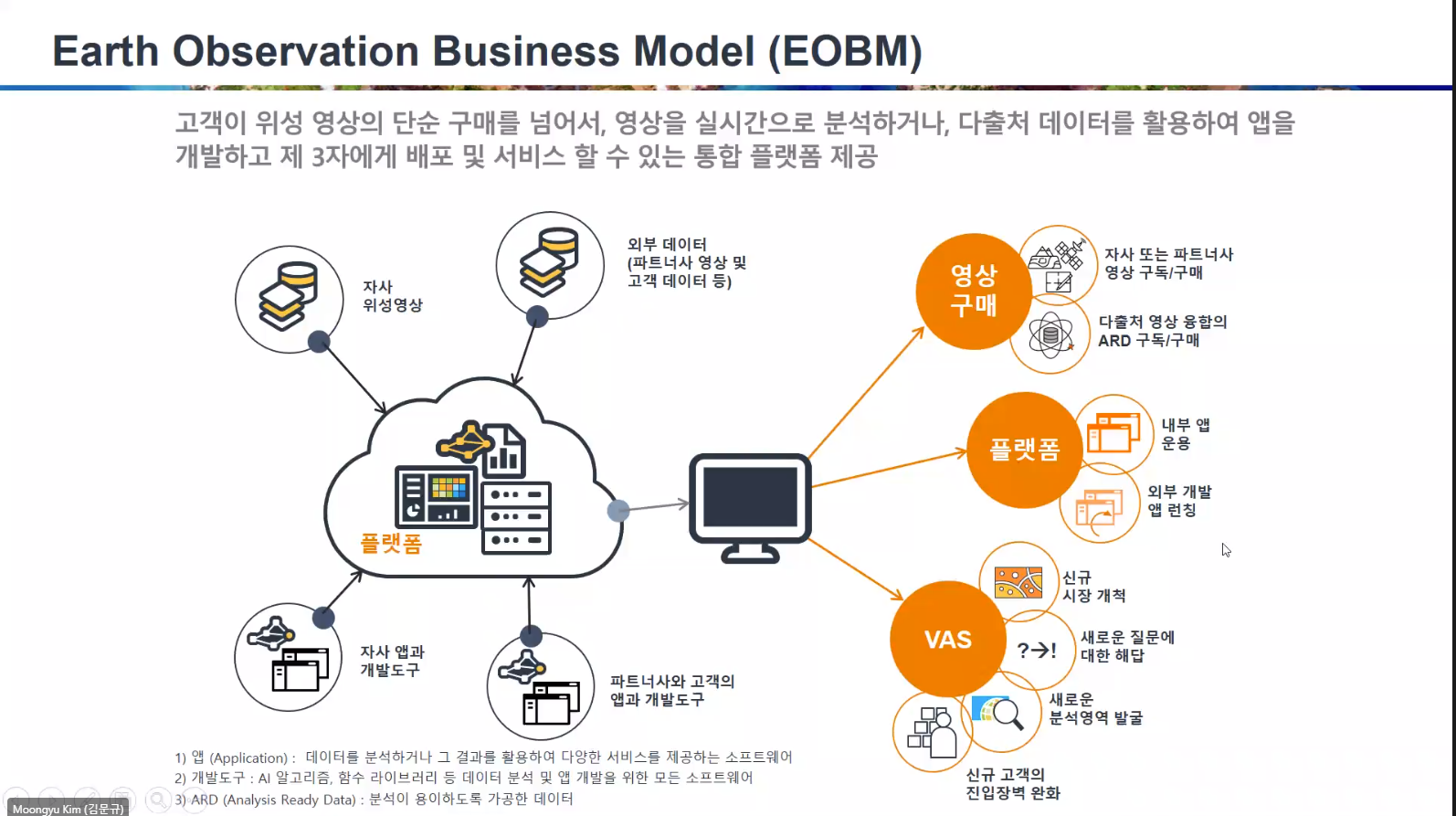 Earth Observation Business Model (EOBM)

고객이 위성 영상의 단순 구매를 넘어서, 영상을 실시간으로 분석하거나, 다출처 데이터를 활용하여 앱을 개발하고 제 3자에게 배포 및 서비스 할 수 있는 통합 플랫폼 제공

자사 위성영상

외부 데이터 (파트너사 영상 및 고객 데이터 등)

플랫폼

자사 앱과 개발도구

파트너사와 고객의 앱과 개발도구

영상 구매

자사 또는 파트너사 영상 구독/구매

다출처 영상 융합의 ARD 구독/구매

플랫폼

내부 앱 운용

외부 개발 앱 런칭

VAS

신규 시장 개척

?→!

새로운 질문에 대한 해답

새로운 분석영역 발굴

신규 고객의 진입장벽 완화

1) 앱 (Application) : 데이터를 분석하거나 그 결과를 활용하여 다양한 서비스를 제공하는 소프트웨어
2) 개발도구 : AI 알고리즘, 함수 라이브러리 등 데이터 분석 및 앱 개발을 위한 모든 소프트웨어
3) ARD (Analysis Ready Data) : 분석이 용이하도록 가공한 데이터

Moongyu Kim (김문규)